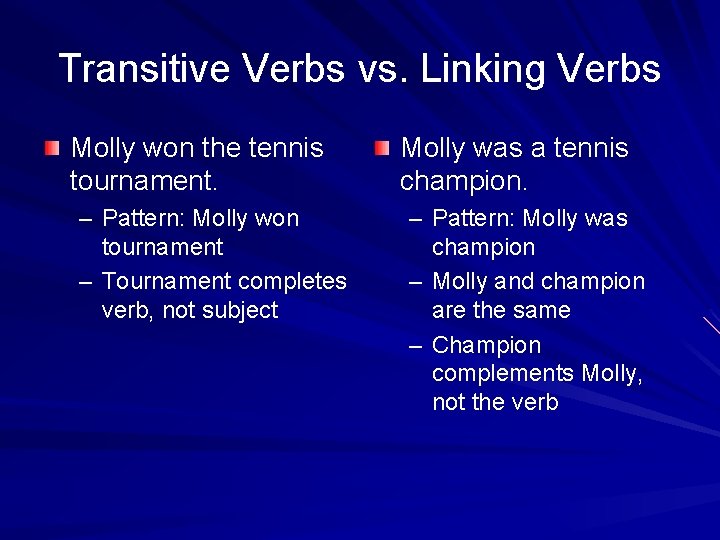 Transitive Verbs vs. Linking Verbs

Molly won the tennis tournament.

– Pattern: Molly won tournament
– Tournament completes verb, not subject

Molly was a tennis champion.

– Pattern: Molly was champion
– Molly and champion are the same
– Champion complements Molly, not the verb